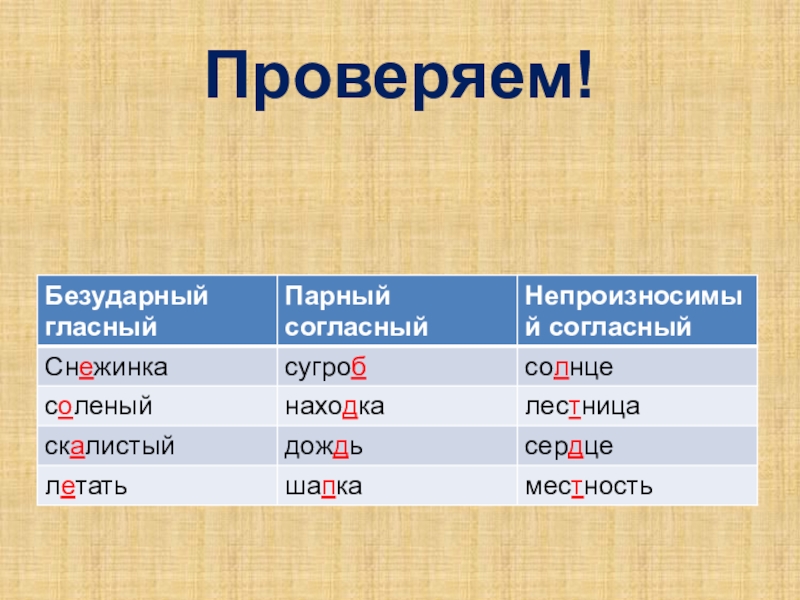 Проверяем!

| Безударный гласный | Парный согласный | Непроизносимый согласный |
|---|---|---|
| Снежинка | сугроб | солнце |
| соленый | находка | лестница |
| скалистый | дождь | сердце |
| летать | шапка | местность |